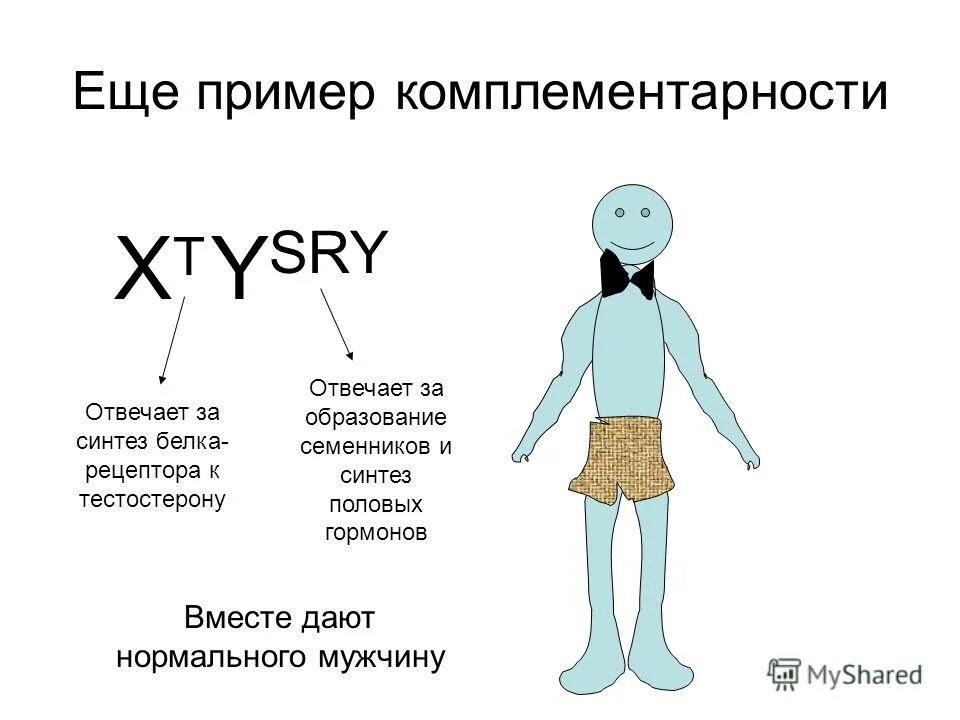 Еще пример комплементарности

$X^{T}Y^{SRY}$

Отвечает за синтез белка-рецептора к тестостерону

Отвечает за образование семенников и синтез половых гормонов

Вместе дают нормального мужчину

MyShared